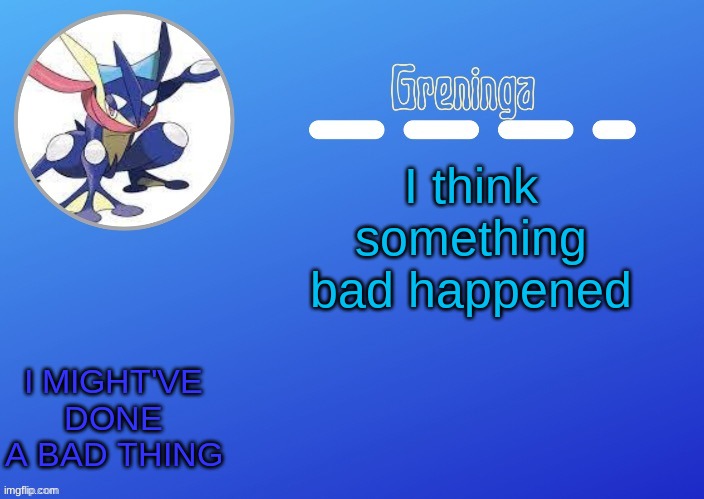 Greninga

I think something bad happened

I MIGHT'VE DONE A BAD THING

imgflip.com